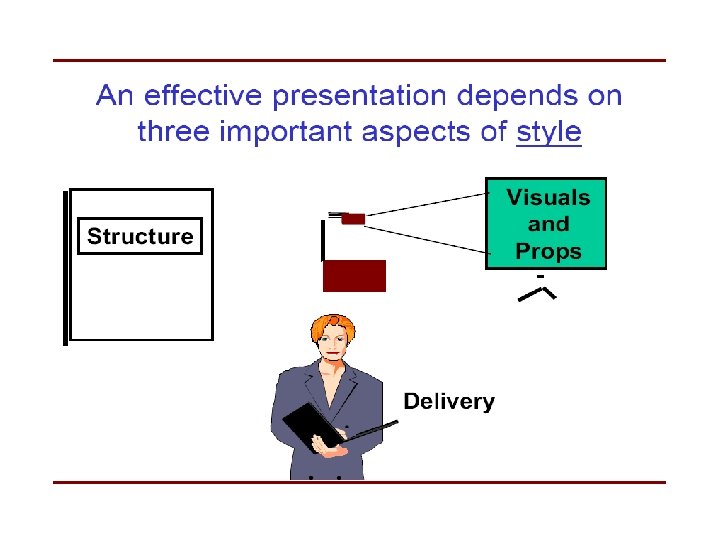 An effective presentation depends on three important aspects of style

Structure

Visuals and Props

Delivery